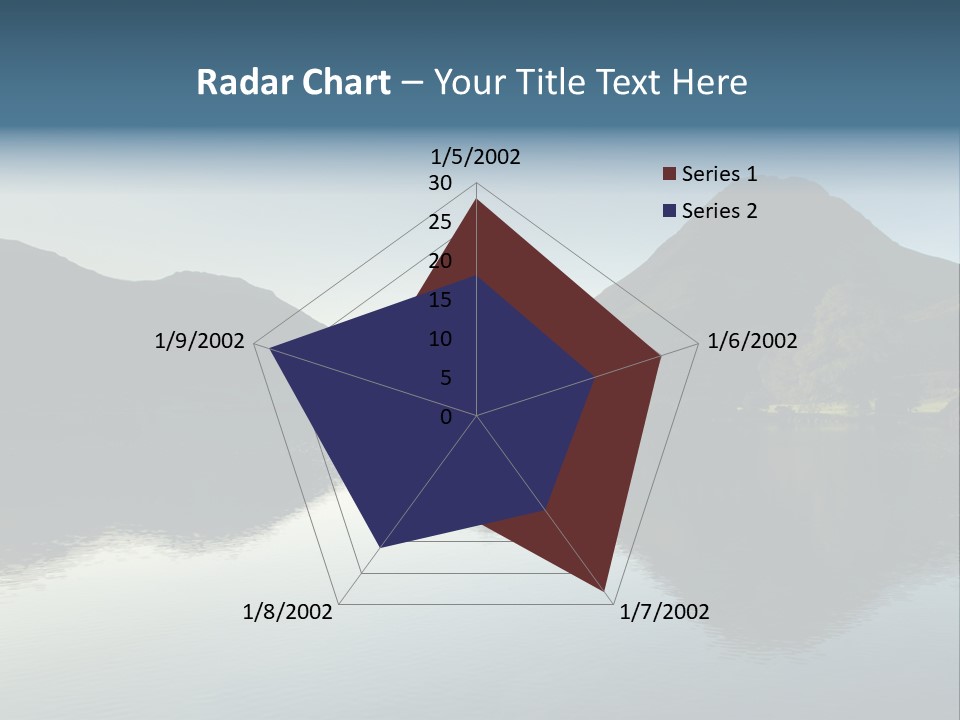 Radar Chart – Your Title Text Here

1/5/2002
30
25
20
15
10
5
0

1/6/2002
1/7/2002
1/8/2002
1/9/2002

Series 1
Series 2